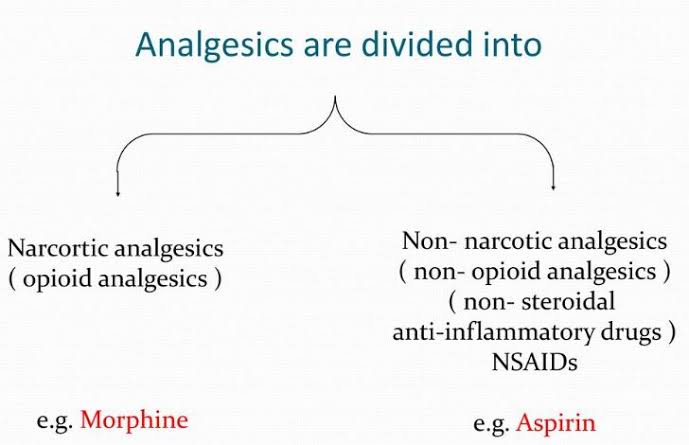 Analgesics are divided into

Narcortic analgesics
( opioid analgesics )

e.g. Morphine

Non- narcotic analgesics
( non- opioid analgesics )
( non- steroidal
anti-inflammatory drugs )
NSAIDs

e.g. Aspirin